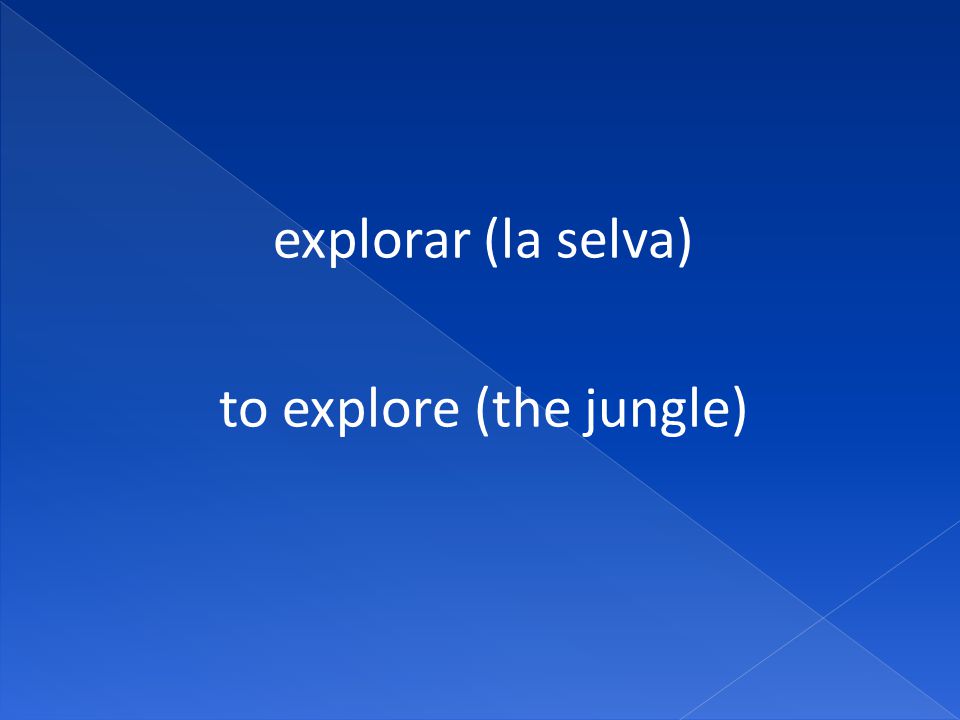 explorar (la selva)

to explore (the jungle)